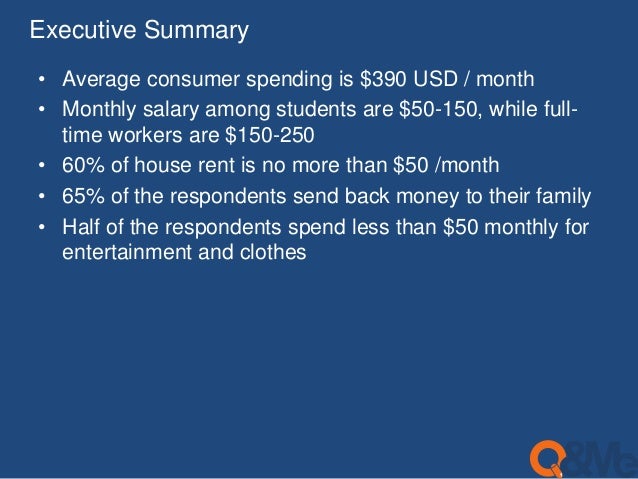 Executive Summary

• Average consumer spending is \$390 USD / month
• Monthly salary among students are \$50-150, while full-time workers are \$150-250
• 60% of house rent is no more than \$50 /month
• 65% of the respondents send back money to their family
• Half of the respondents spend less than \$50 monthly for entertainment and clothes

Q&Me